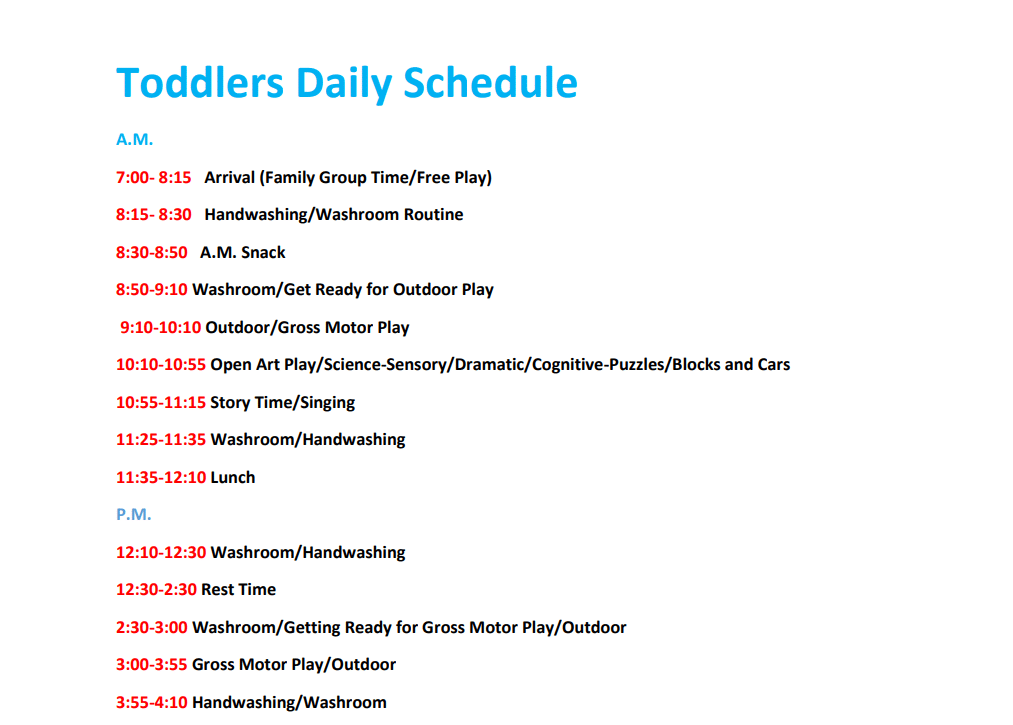 Toddlers Daily Schedule

A.M.

7:00- 8:15 Arrival (Family Group Time/Free Play)

8:15- 8:30 Handwashing/Washroom Routine

8:30-8:50 A.M. Snack

8:50-9:10 Washroom/Get Ready for Outdoor Play

9:10-10:10 Outdoor/Gross Motor Play

10:10-10:55 Open Art Play/Science-Sensory/Dramatic/Cognitive-Puzzles/Blocks and Cars

10:55-11:15 Story Time/Singing

11:25-11:35 Washroom/Handwashing

11:35-12:10 Lunch

P.M.

12:10-12:30 Washroom/Handwashing

12:30-2:30 Rest Time

2:30-3:00 Washroom/Getting Ready for Gross Motor Play/Outdoor

3:00-3:55 Gross Motor Play/Outdoor

3:55-4:10 Handwashing/Washroom